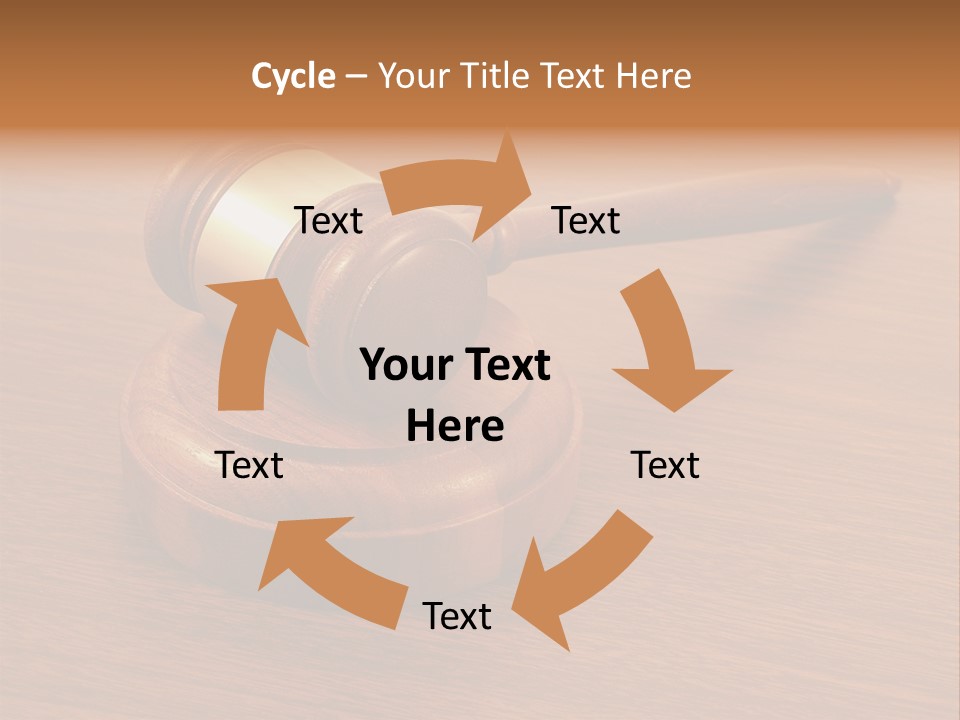 Cycle – Your Title Text Here

Text

Text

Your Text Here

Text

Text

Text